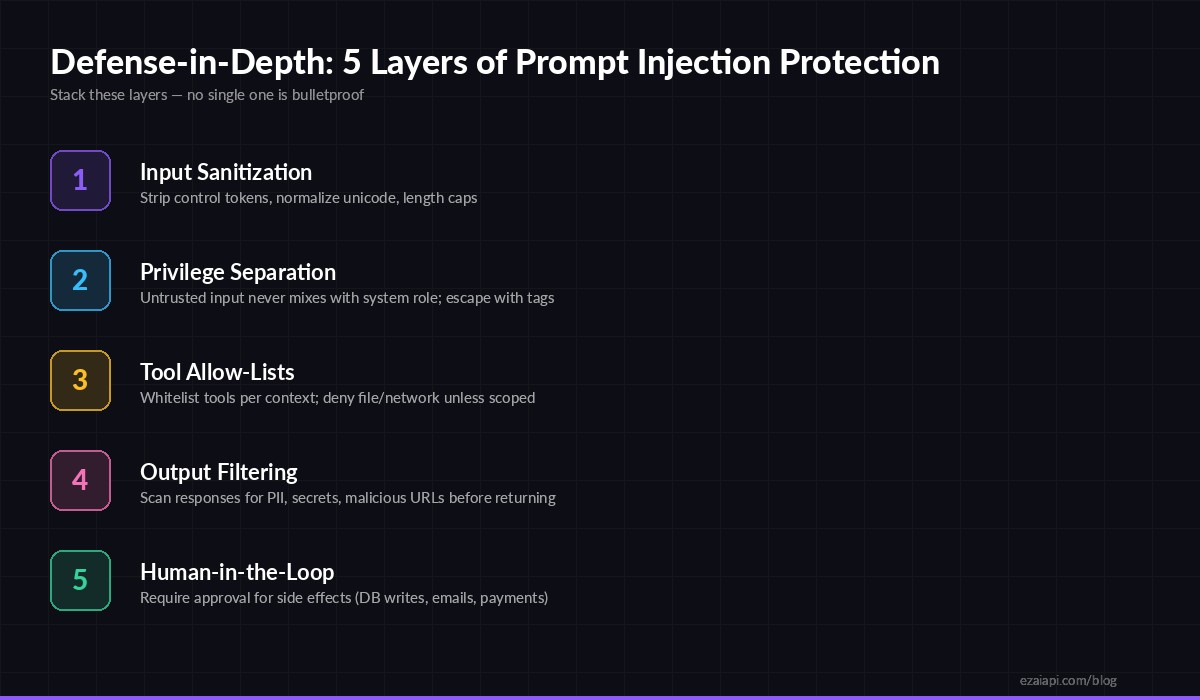 Defense-in-Depth: 5 Layers of Prompt Injection Protection

Stack these layers — no single one is bulletproof

1

Input Sanitization

Strip control tokens, normalize unicode, length caps

2

Privilege Separation

Untrusted input never mixes with system role; escape with tags

3

Tool Allow-Lists

Whitelist tools per context; deny file/network unless scoped

4

Output Filtering

Scan responses for PII, secrets, malicious URLs before returning

5

Human-in-the-Loop

Require approval for side effects (DB writes, emails, payments)

ezaiapi.com/blog